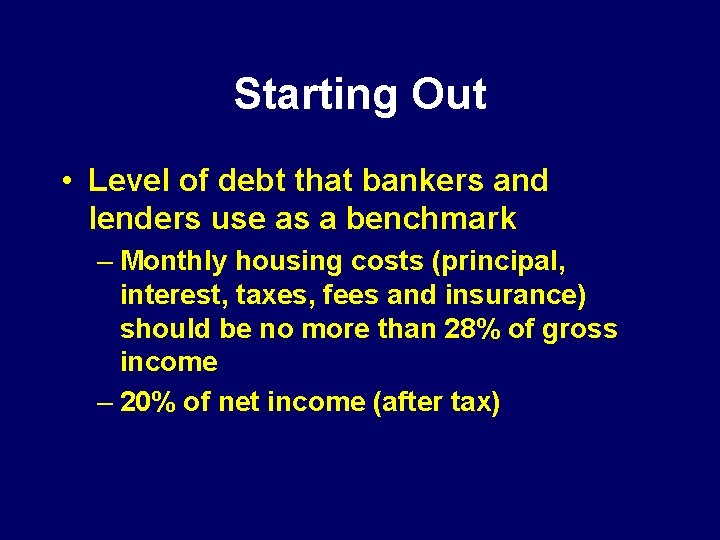 Starting Out

• Level of debt that bankers and lenders use as a benchmark

– Monthly housing costs (principal, interest, taxes, fees and insurance) should be no more than 28% of gross income

– 20% of net income (after tax)